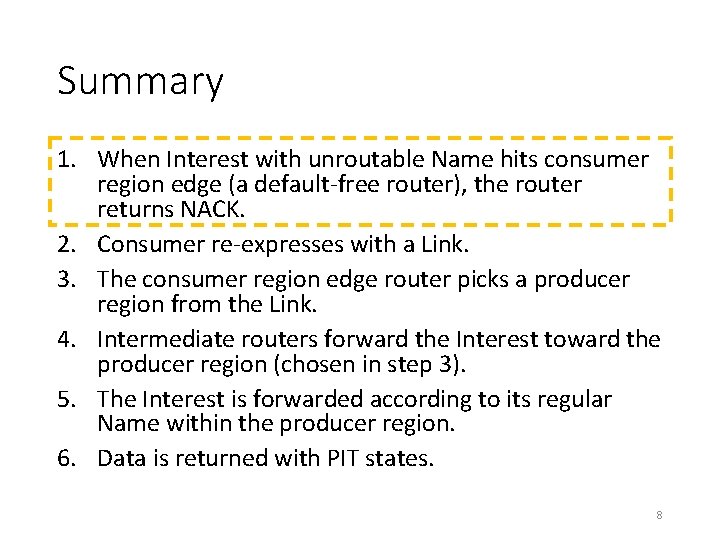 Summary

1. When Interest with unroutable Name hits consumer region edge (a default-free router), the router returns NACK.
2. Consumer re-expresses with a Link.
3. The consumer region edge router picks a producer region from the Link.
4. Intermediate routers forward the Interest toward the producer region (chosen in step 3).
5. The Interest is forwarded according to its regular Name within the producer region.
6. Data is returned with PIT states.

8